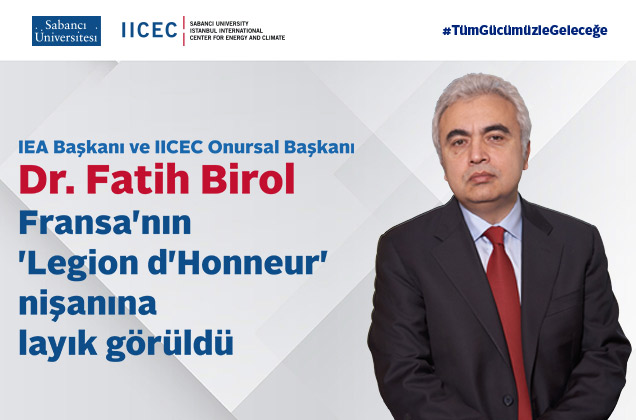 Sabancı Üniversitesi

IICEC SABANCI UNIVERSITY ISTANBUL INTERNATIONAL CENTER FOR ENERGY AND CLIMATE

#TümGücümüzleGeleceğe

IEA Başkanı ve IICEC Onursal Başkanı

Dr. Fatih Birol

Fransa'nın 'Legion d'Honneur' nişanına layık görüldü